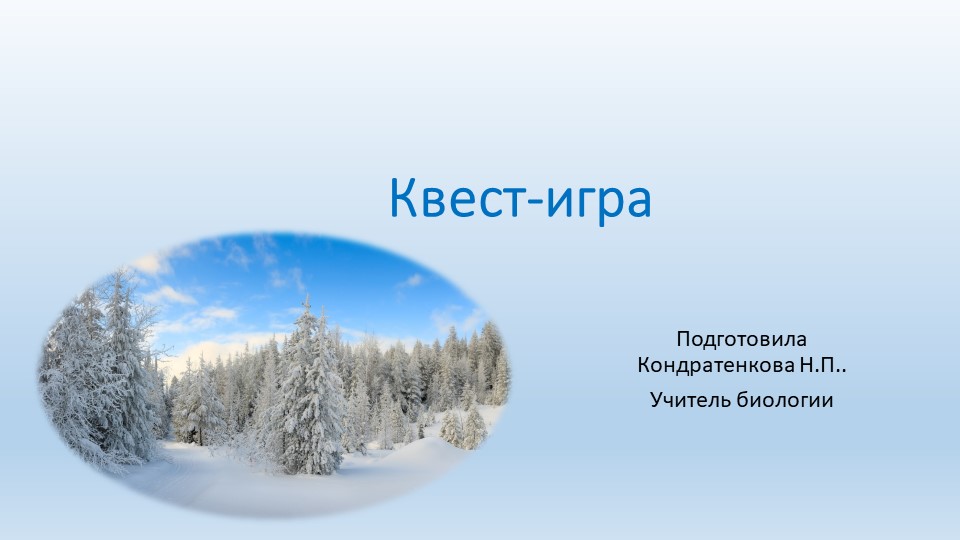 Квест-игра

Подготовила Кондратенкова Н.П..

Учитель биологии